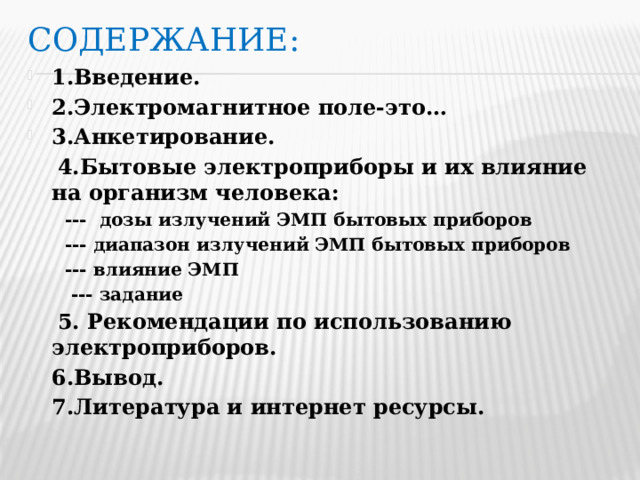 СОДЕРЖАНИЕ:

1.Введение.

2.Электромагнитное поле-это…

3.Анкетирование.

4.Бытовые электроприборы и их влияние на организм человека:

--- дозы излучений ЭМП бытовых приборов

--- диапазон излучений ЭМП бытовых приборов

--- влияние ЭМП

--- задание

5. Рекомендации по использованию электроприборов.

6.Вывод.

7.Литература и интернет ресурсы.